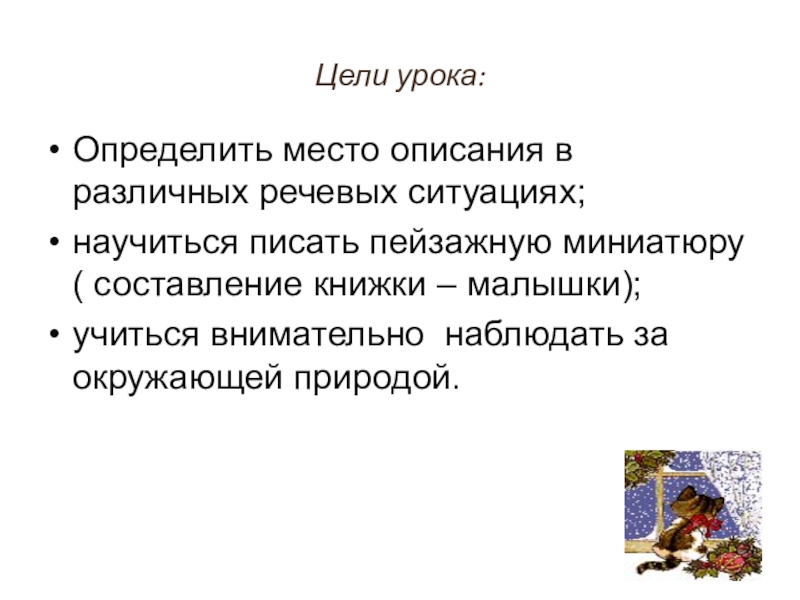 Цели урока:

• Определить место описания в различных речевых ситуациях;
• научиться писать пейзажную миниатюру ( составление книжки – малышки);
• учиться внимательно наблюдать за окружающей природой.